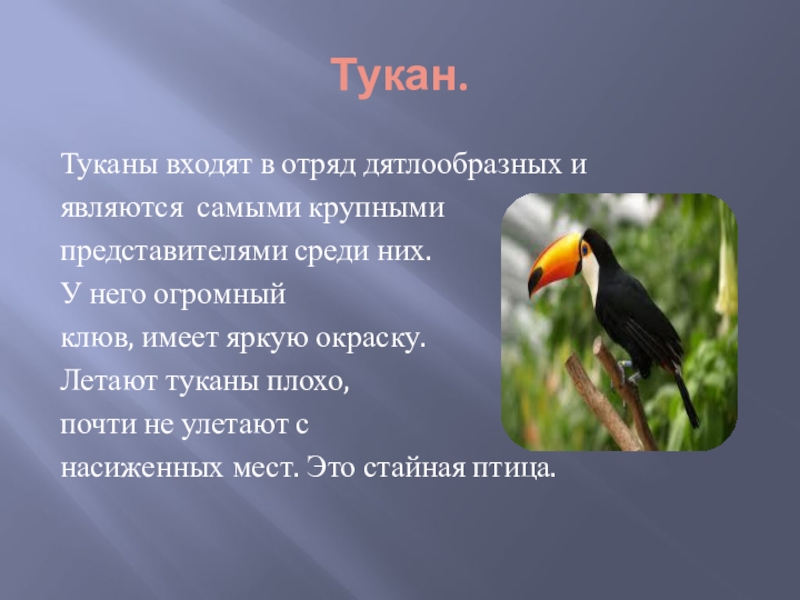 Тукан.

Туканы входят в отряд дятлообразных и являются самыми крупными представителями среди них.
У него огромный клюв, имеет яркую окраску.
Летают туканы плохо, почти не улетают с насиженных мест. Это стайная птица.